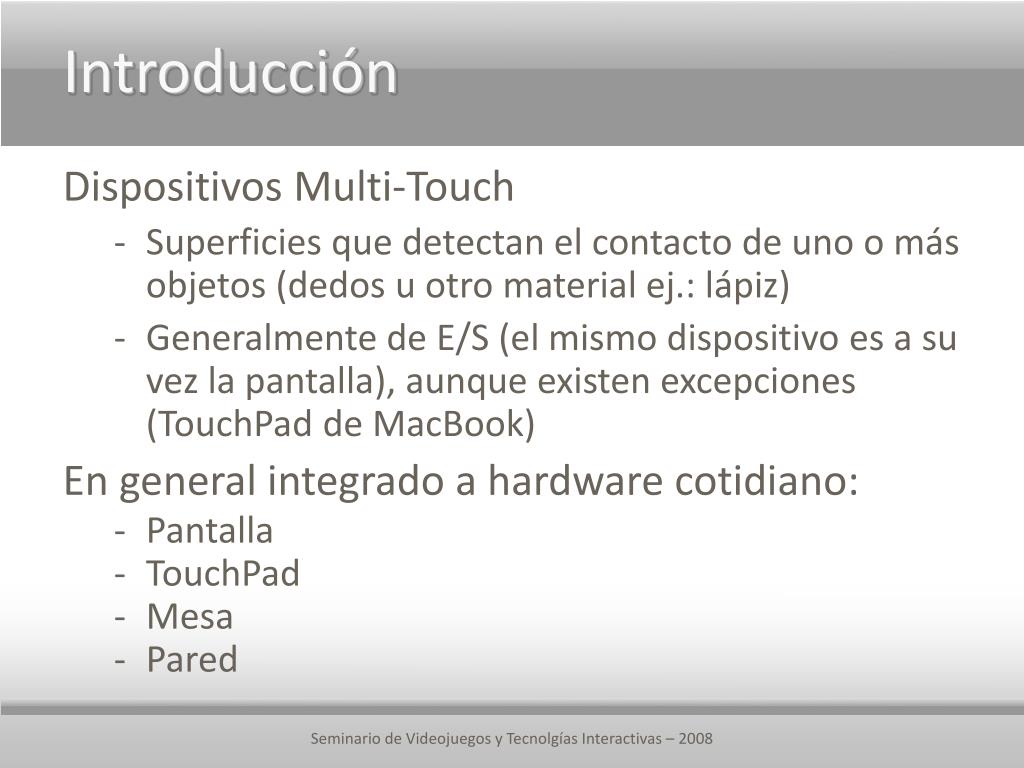 Introducción

Dispositivos Multi-Touch

- Superficies que detectan el contacto de uno o más objetos (dedos u otro material ej.: lápiz)
- Generalmente de E/S (el mismo dispositivo es a su vez la pantalla), aunque existen excepciones (TouchPad de MacBook)

En general integrado a hardware cotidiano:

- Pantalla
- TouchPad
- Mesa
- Pared

Seminario de Videojuegos y Tecnolgías Interactivas – 2008